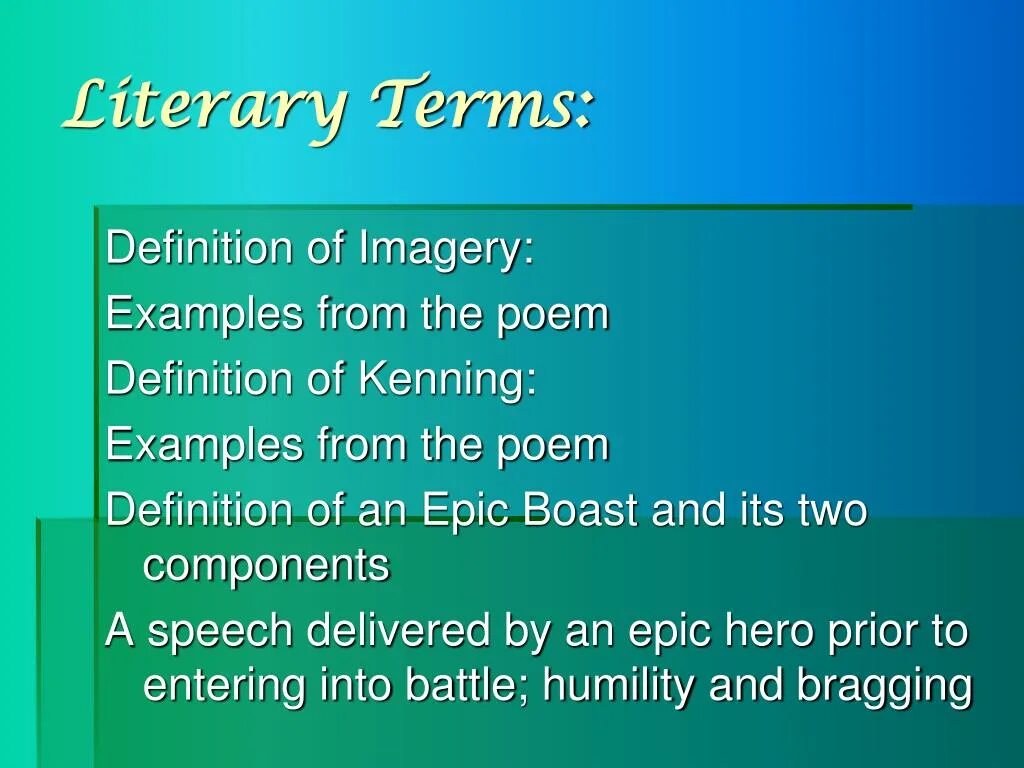 Literary Terms:

Definition of Imagery:

Examples from the poem

Definition of Kenning:

Examples from the poem

Definition of an Epic Boast and its two components

A speech delivered by an epic hero prior to entering into battle; humility and bragging